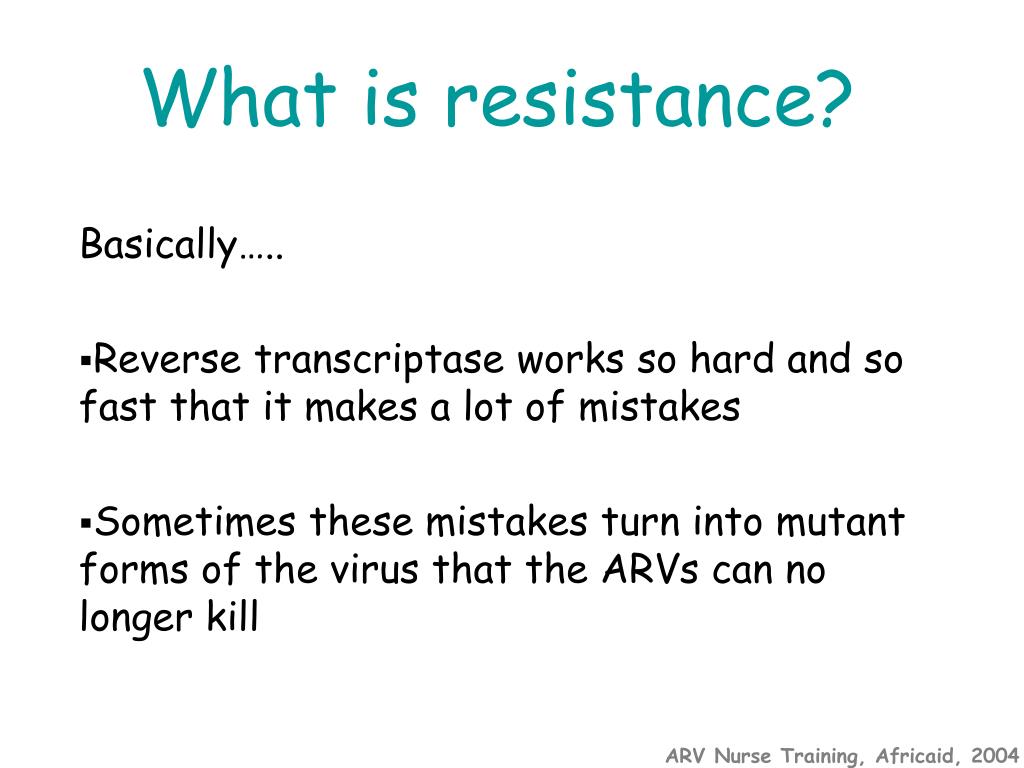 What is resistance?

Basically…..

▪Reverse transcriptase works so hard and so fast that it makes a lot of mistakes

▪Sometimes these mistakes turn into mutant forms of the virus that the ARVs can no longer kill

ARV Nurse Training, Africaid, 2004